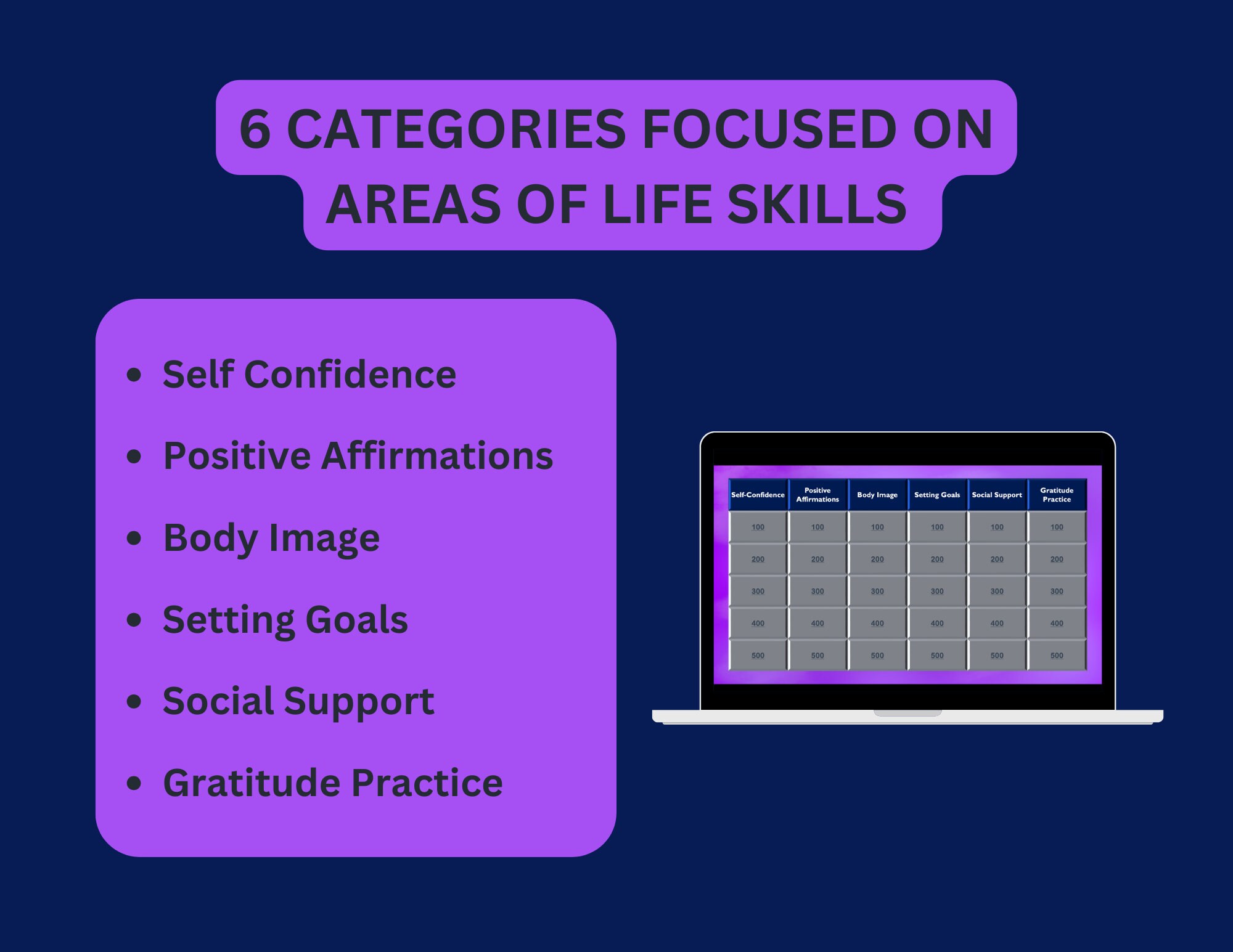 6 CATEGORIES FOCUSED ON AREAS OF LIFE SKILLS

- Self Confidence
- Positive Affirmations
- Body Image
- Setting Goals
- Social Support
- Gratitude Practice

| Self-Confidence | Positive Affirmations | Body Image | Setting Goals | Social Support | Gratitude Practice |
|---|---|---|---|---|---|
| 100 | 100 | 100 | 100 | 100 | 100 |
| 200 | 200 | 200 | 200 | 200 | 200 |
| 300 | 300 | 300 | 300 | 300 | 300 |
| 400 | 400 | 400 | 400 | 400 | 400 |
| 500 | 500 | 500 | 500 | 500 | 500 |